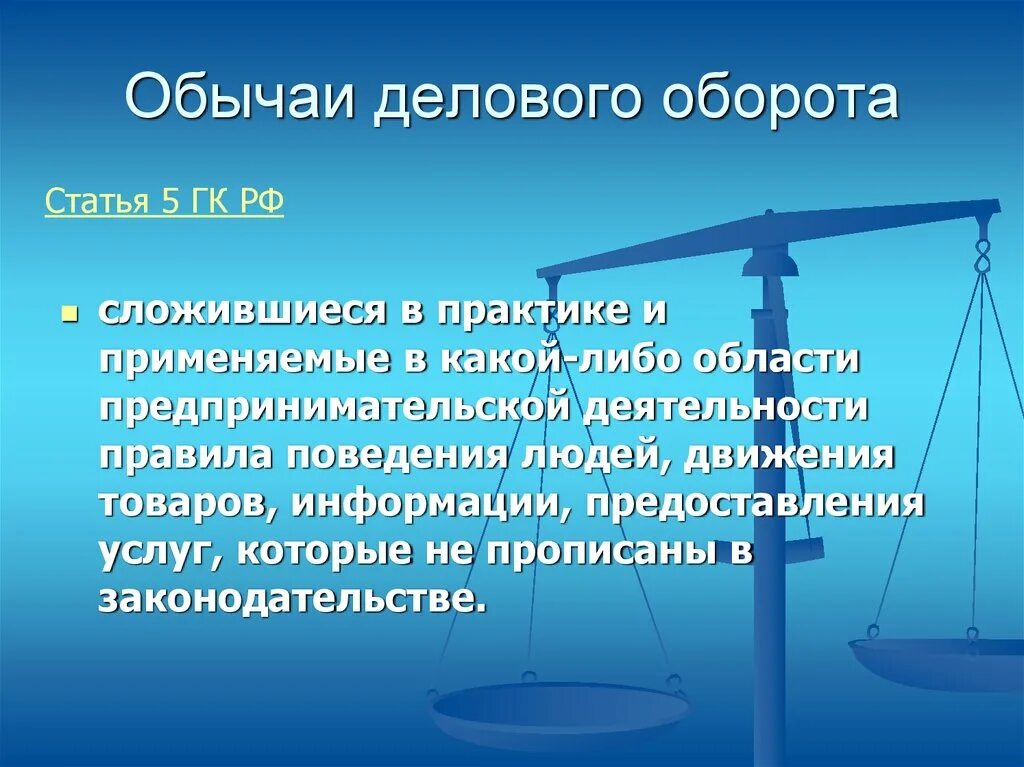 Обычаи делового оборота

Статья 5 ГК РФ

сложившиеся в практике и применяемые в какой-либо области предпринимательской деятельности правила поведения людей, движения товаров, информации, предоставления услуг, которые не прописаны в законодательстве.